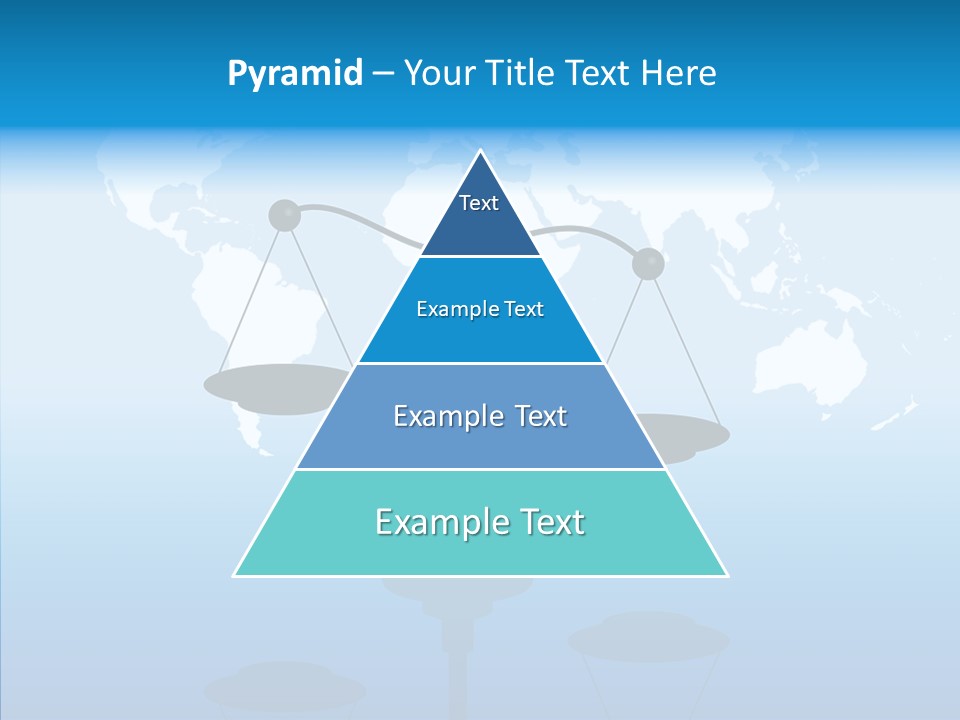 Pyramid – Your Title Text Here

Text

Example Text

Example Text

Example Text